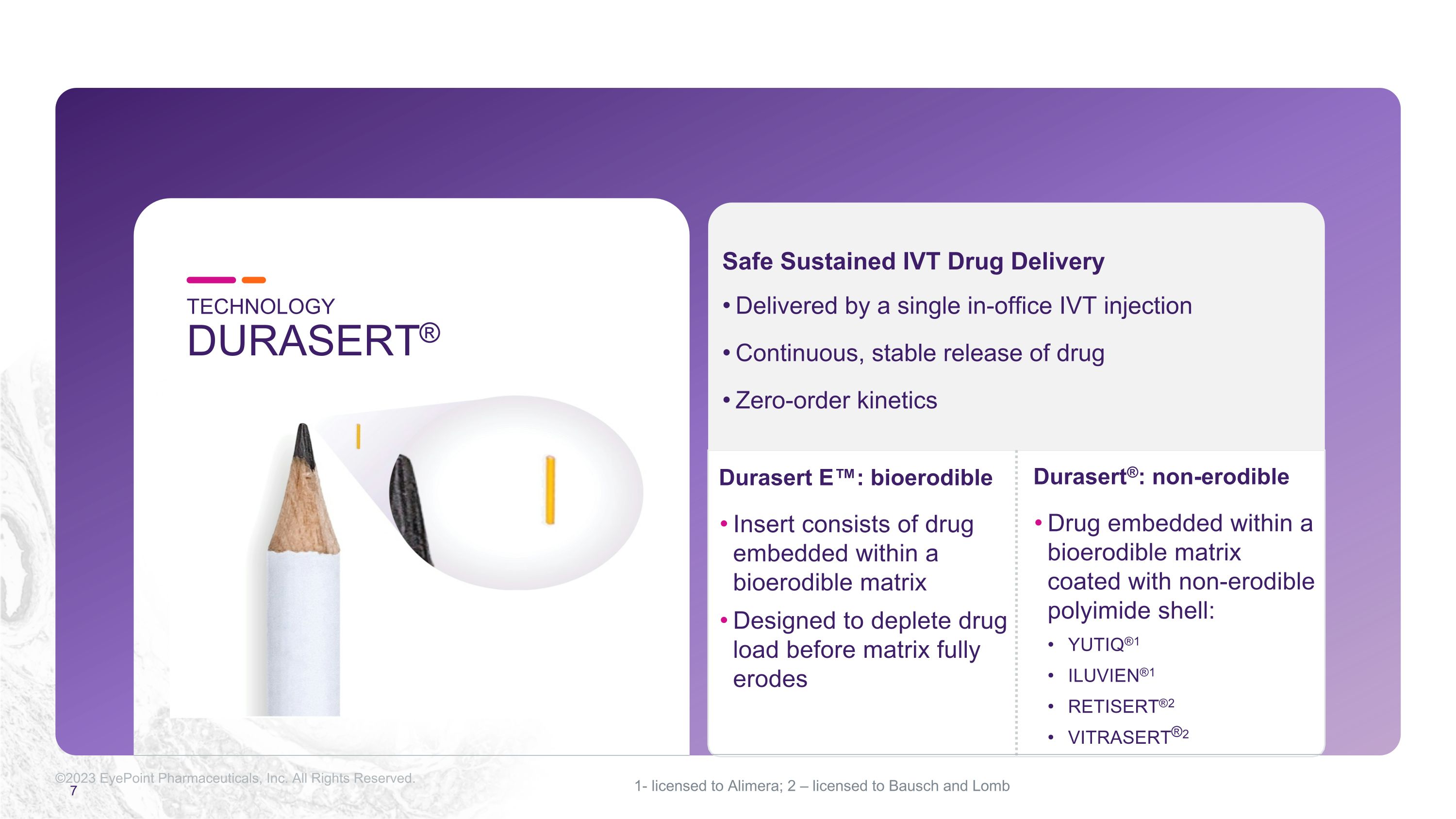 TECHNOLOGY
DURASERT®

Safe Sustained IVT Drug Delivery

• Delivered by a single in-office IVT injection

• Continuous, stable release of drug

• Zero-order kinetics

Durasert E™: bioerodible

• Insert consists of drug embedded within a bioerodible matrix

• Designed to deplete drug load before matrix fully erodes

Durasert®: non-erodible

• Drug embedded within a bioerodible matrix coated with non-erodible polyimide shell:

• YUTIQ®1
• ILUVIEN®1
• RETISERT®2
• VITRASERT®2

©2023 EyePoint Pharmaceuticals, Inc. All Rights Reserved.
7

1- licensed to Alimera; 2 – licensed to Bausch and Lomb